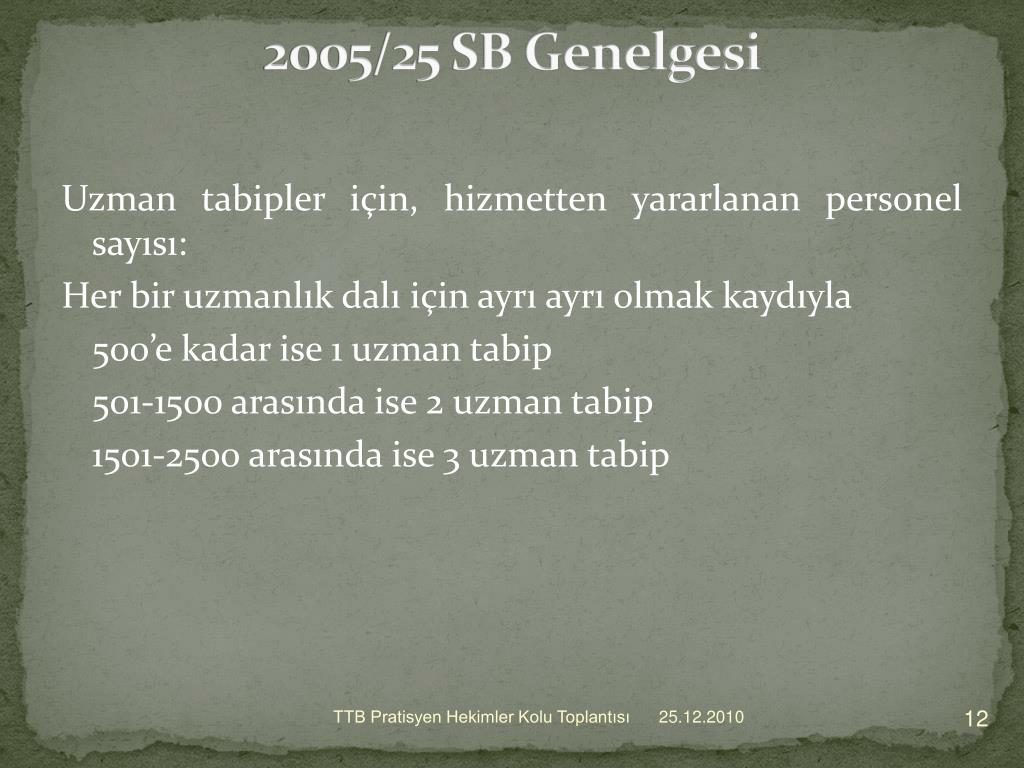 2005/25 SB Genelgesi

Uzman tabipler için, hizmetten yararlanan personel sayısı:

Her bir uzmanlık dalı için ayrı ayrı olmak kaydıyla

500'e kadar ise 1 uzman tabip

501-1500 arasında ise 2 uzman tabip

1501-2500 arasında ise 3 uzman tabip

TTB Pratisyen Hekimler Kolu Toplantısı 25.12.2010

12